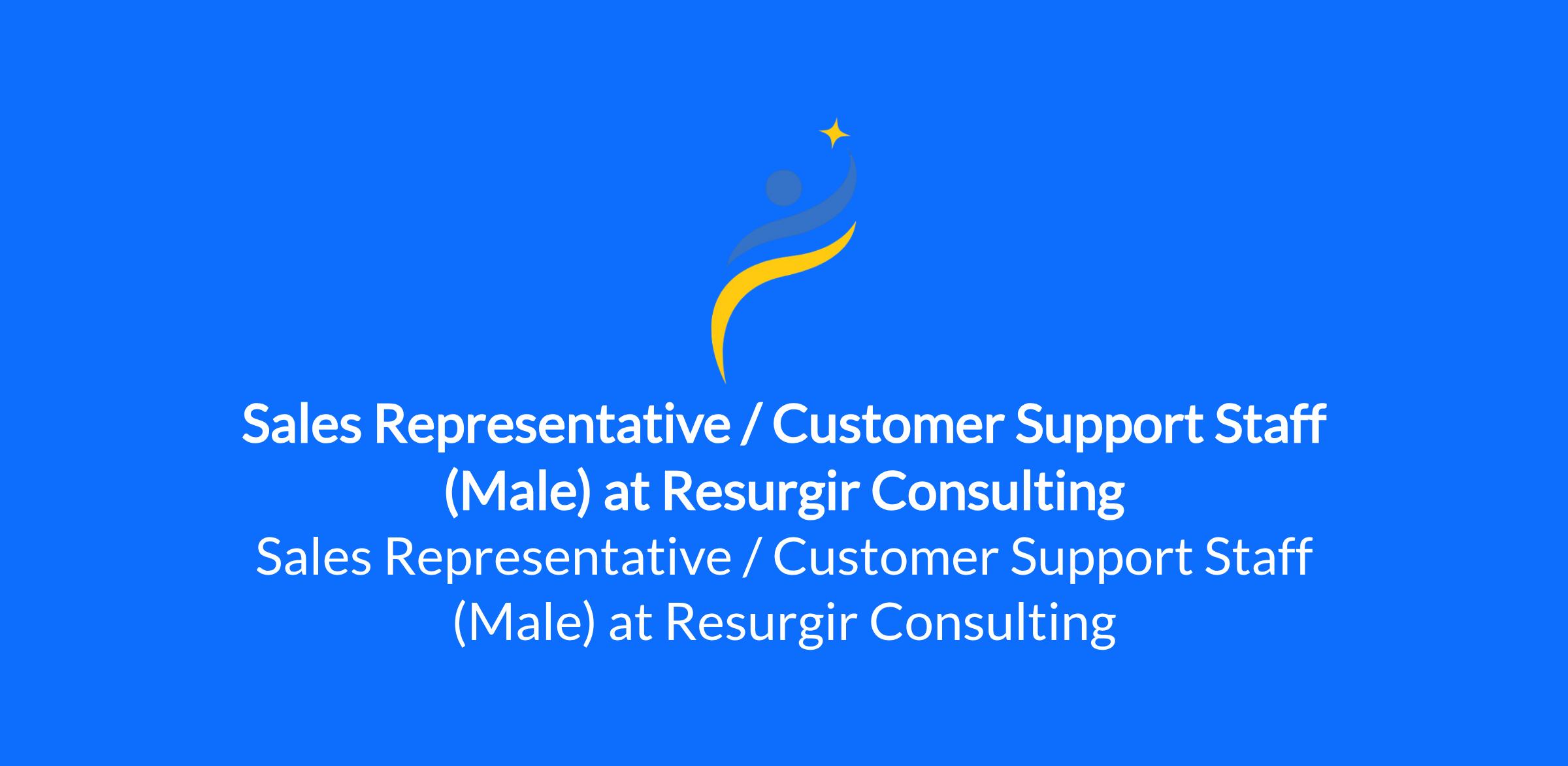 Sales Representative / Customer Support Staff (Male) at Resurgir Consulting

Sales Representative / Customer Support Staff (Male) at Resurgir Consulting